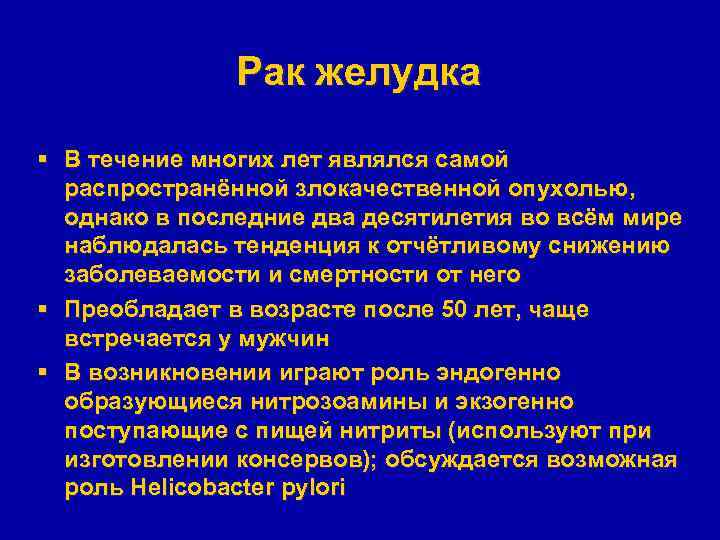 Рак желудка

▪ В течение многих лет являлся самой распространённой злокачественной опухолью, однако в последние два десятилетия во всём мире наблюдалась тенденция к отчётливому снижению заболеваемости и смертности от него

▪ Преобладает в возрасте после 50 лет, чаще встречается у мужчин

▪ В возникновении играют роль эндогенно образующиеся нитрозоамины и экзогенно поступающие с пищей нитриты (используют при изготовлении консервов); обсуждается возможная роль Helicobacter pylori